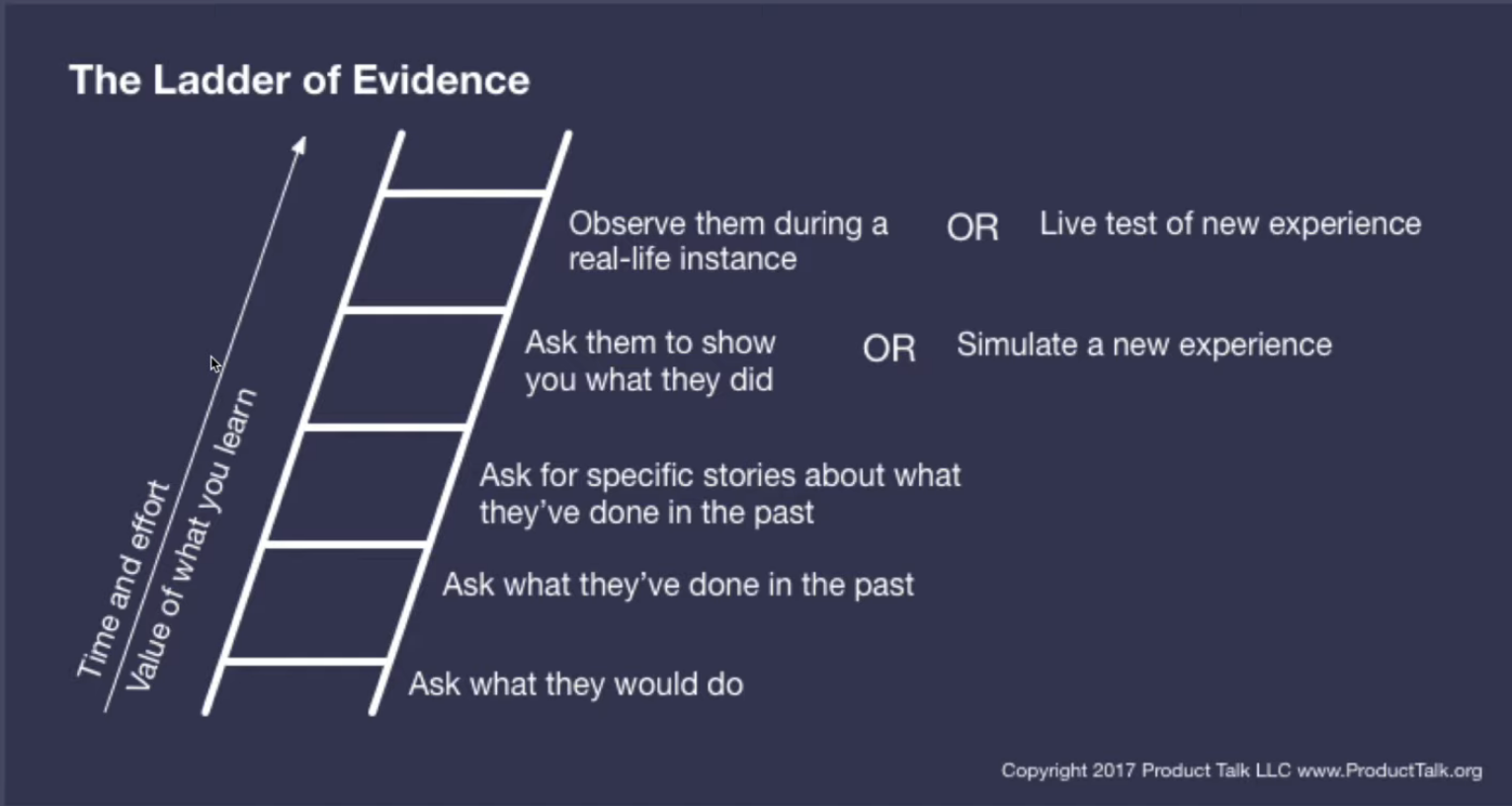 The Ladder of Evidence

Time and effort
Value of what you learn

Observe them during a real-life instance OR Live test of new experience

Ask them to show you what they did OR Simulate a new experience

Ask for specific stories about what they've done in the past

Ask what they've done in the past

Ask what they would do

Copyright 2017 Product Talk LLC www.ProductTalk.org